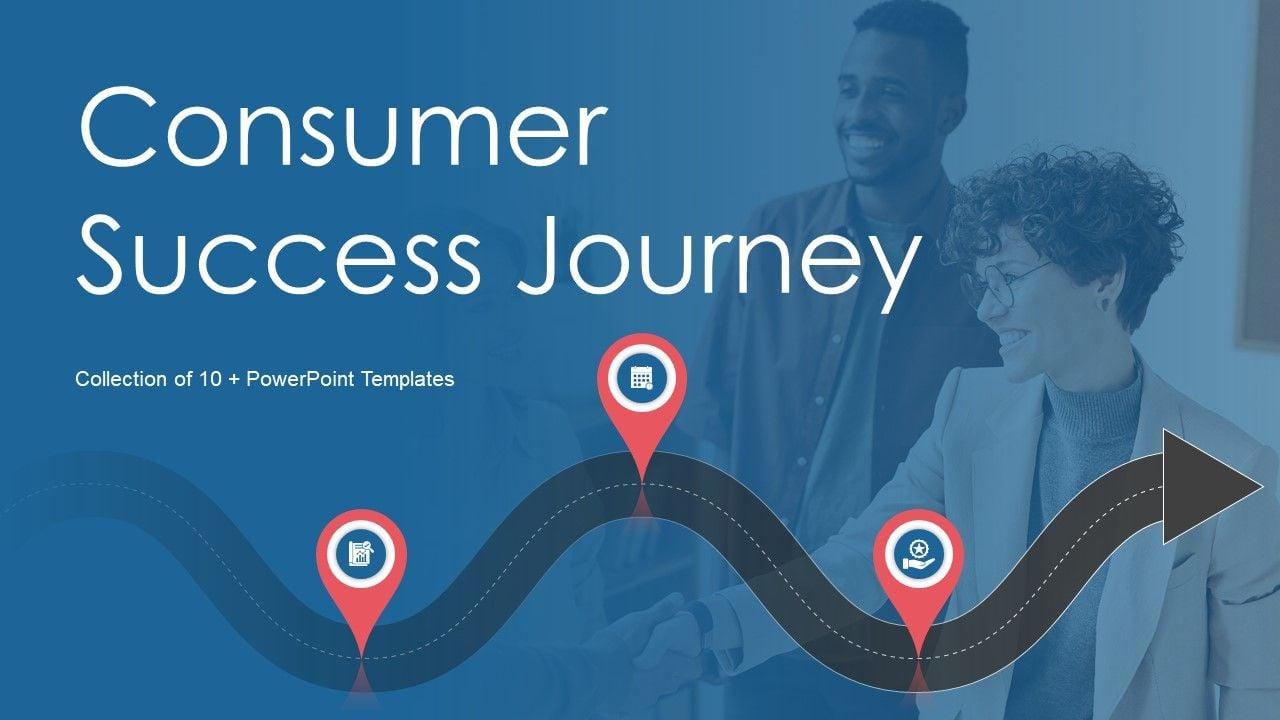 Consumer Success Journey

Collection of 10 + PowerPoint Templates